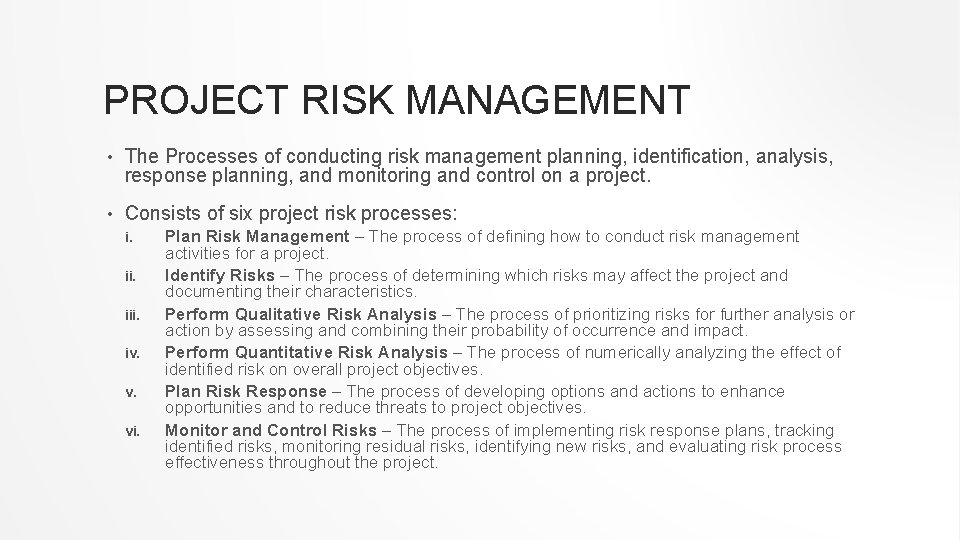 PROJECT RISK MANAGEMENT

• The Processes of conducting risk management planning, identification, analysis, response planning, and monitoring and control on a project.

• Consists of six project risk processes:

i. Plan Risk Management – The process of defining how to conduct risk management activities for a project.

ii. Identify Risks – The process of determining which risks may affect the project and documenting their characteristics.

iii. Perform Qualitative Risk Analysis – The process of prioritizing risks for further analysis or action by assessing and combining their probability of occurrence and impact.

iv. Perform Quantitative Risk Analysis – The process of numerically analyzing the effect of identified risk on overall project objectives.

v. Plan Risk Response – The process of developing options and actions to enhance opportunities and to reduce threats to project objectives.

vi. Monitor and Control Risks – The process of implementing risk response plans, tracking identified risks, monitoring residual risks, identifying new risks, and evaluating risk process effectiveness throughout the project.